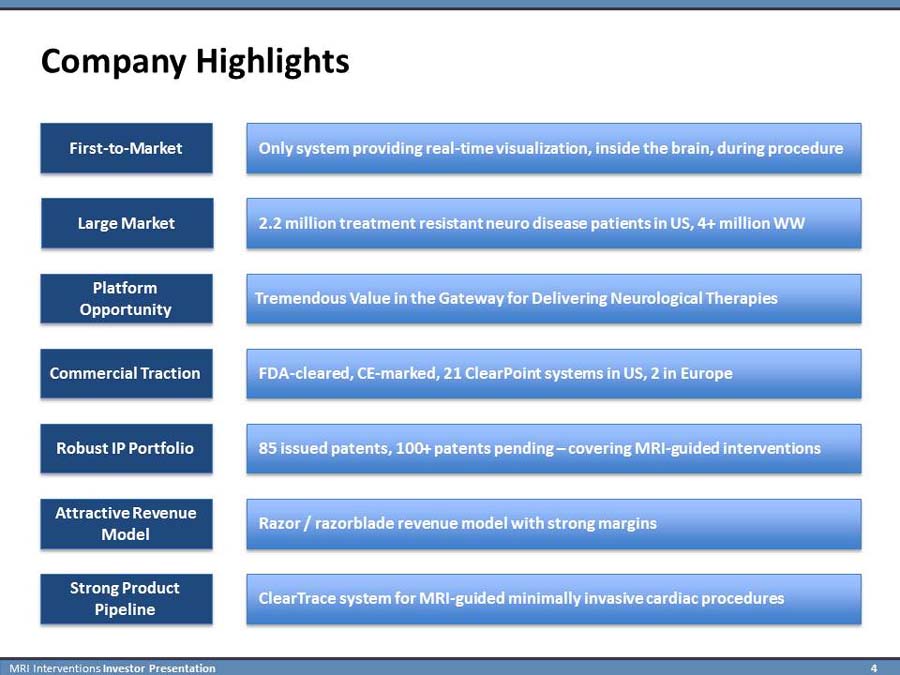 Company Highlights

First-to-Market

Only system providing real-time visualization, inside the brain, during procedure

Large Market

2.2 million treatment resistant neuro disease patients in US, 4+ million WW

Platform Opportunity

Tremendous Value in the Gateway for Delivering Neurological Therapies

Commercial Traction

FDA-cleared, CE-marked, 21 ClearPoint systems in US, 2 in Europe

Robust IP Portfolio

85 issued patents, 100+ patents pending – covering MRI-guided interventions

Attractive Revenue Model

Razor / razorblade revenue model with strong margins

Strong Product Pipeline

ClearTrace system for MRI-guided minimally invasive cardiac procedures

MRI Interventions Investor Presentation

4